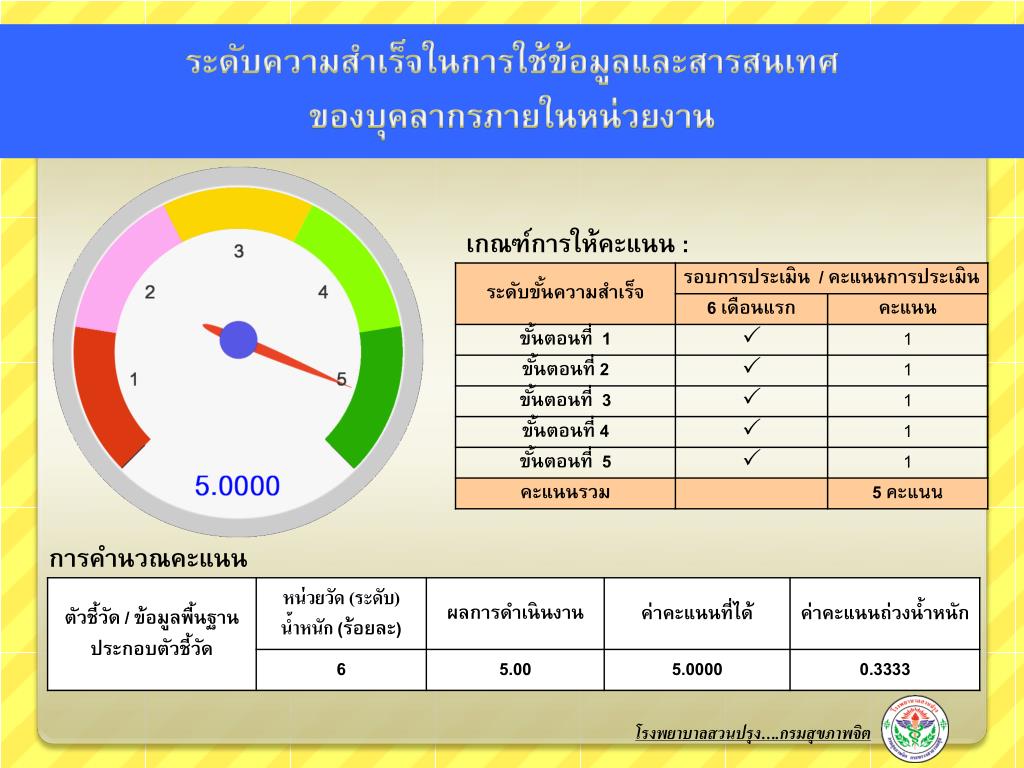 ระดับความสำเร็จในการใช้ข้อมูลและสารสนเทศ ของบุคลากรภายในหน่วยงาน

3
2
4
1
5
5.0000

เกณฑ์การให้คะแนน :

| ระดับขั้นความสำเร็จ | รอบการประเมิน / คะแนนการประเมิน | |
|---|---|---|
| | 6 เดือนแรก | คะแนน |
| ขั้นตอนที่ 1 | ✓ | 1 |
| ขั้นตอนที่ 2 | ✓ | 1 |
| ขั้นตอนที่ 3 | ✓ | 1 |
| ขั้นตอนที่ 4 | ✓ | 1 |
| ขั้นตอนที่ 5 | ✓ | 1 |
| คะแนนรวม | | 5 คะแนน |

การคำนวณคะแนน

| ตัวชี้วัด / ข้อมูลพื้นฐานประกอบตัวชี้วัด | หน่วยวัด (ระดับ) น้ำหนัก (ร้อยละ) | ผลการดำเนินงาน | ค่าคะแนนที่ได้ | ค่าคะแนนถ่วงน้ำหนัก |
|---|---|---|---|---|
| | 6 | 5.00 | 5.0000 | 0.3333 |

โรงพยาบาลสวนปรุง....กรมสุขภาพจิต